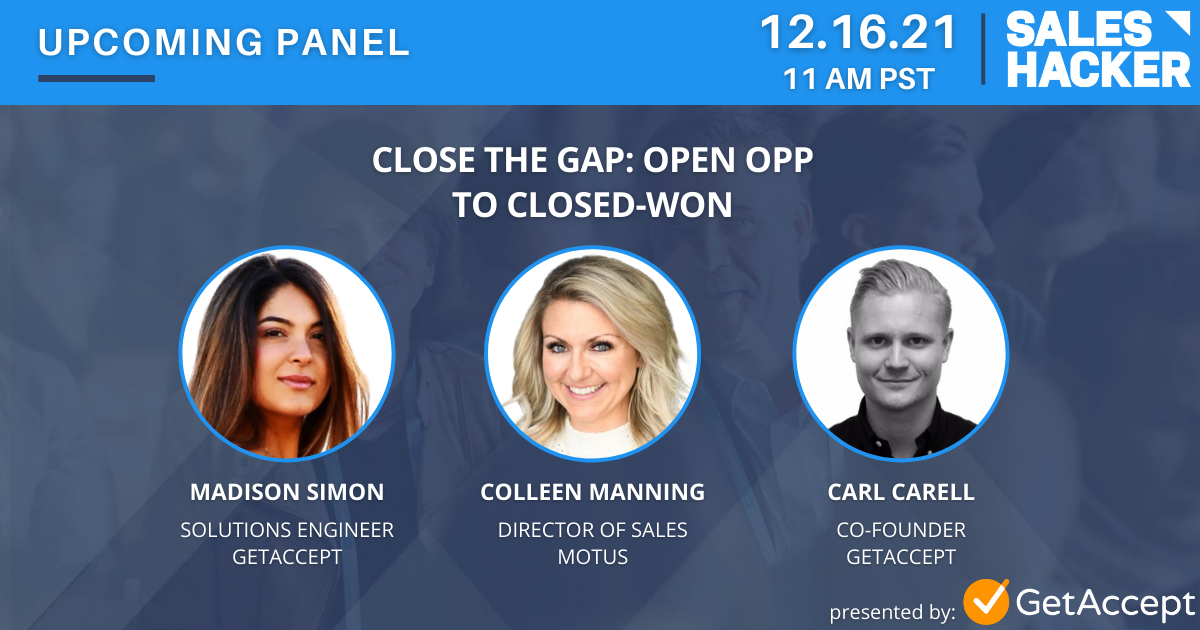 UPCOMING PANEL

12.16.21
11 AM PST

SALES HACKER

CLOSE THE GAP: OPEN OPP TO CLOSED-WON

MADISON SIMON
SOLUTIONS ENGINEER
GETACCEPT

COLLEEN MANNING
DIRECTOR OF SALES
MOTUS

CARL CARELL
CO-FOUNDER
GETACCEPT

presented by: GetAccept